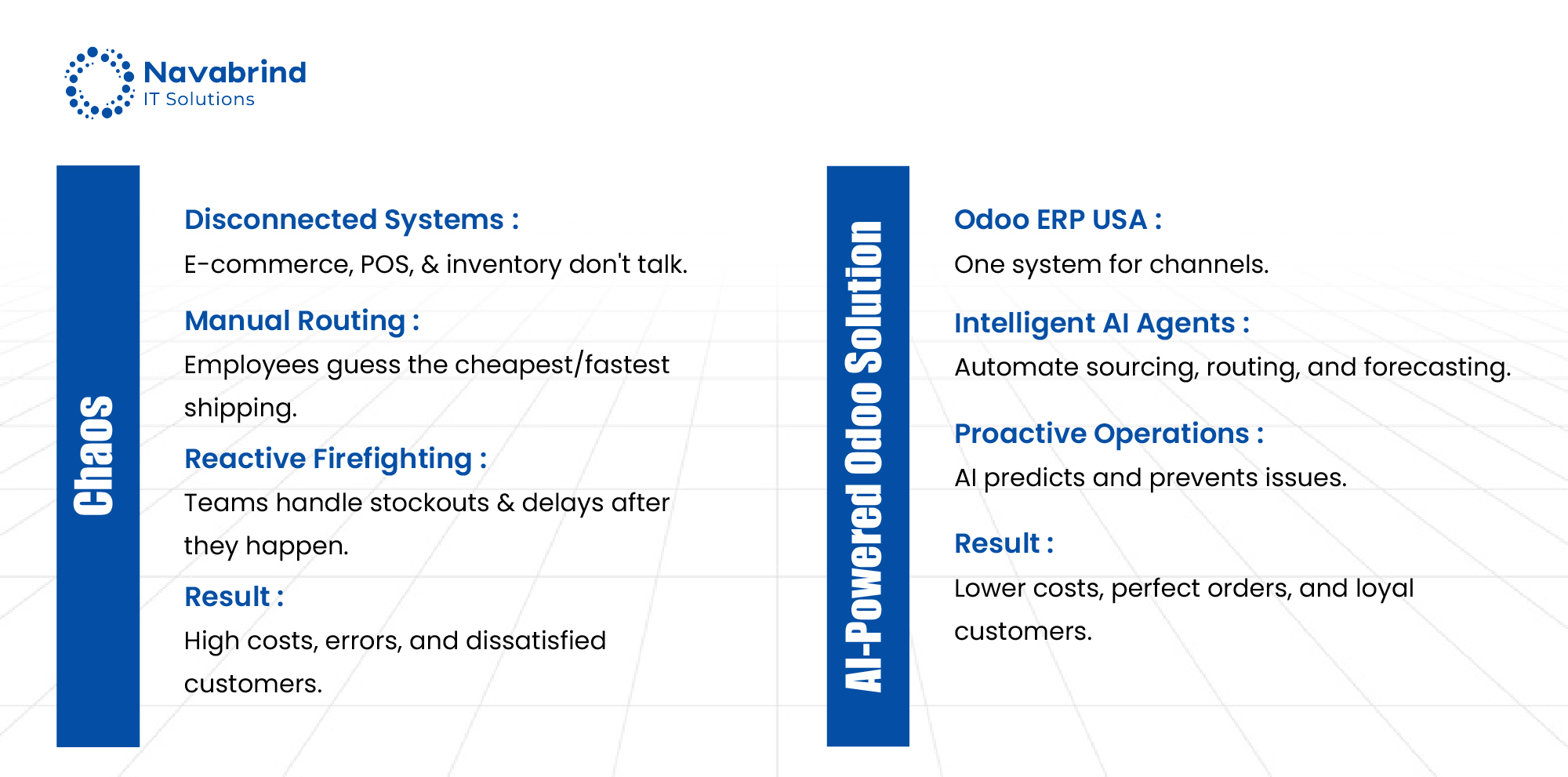 Navabrind
IT Solutions

Chaos

Disconnected Systems :
E-commerce, POS, & inventory don't talk.

Manual Routing :
Employees guess the cheapest/fastest shipping.

Reactive Firefighting :
Teams handle stockouts & delays after they happen.

Result :
High costs, errors, and dissatisfied customers.

AI-Powered Odoo Solution

Odoo ERP USA :
One system for channels.

Intelligent AI Agents :
Automate sourcing, routing, and forecasting.

Proactive Operations :
AI predicts and prevents issues.

Result :
Lower costs, perfect orders, and loyal customers.